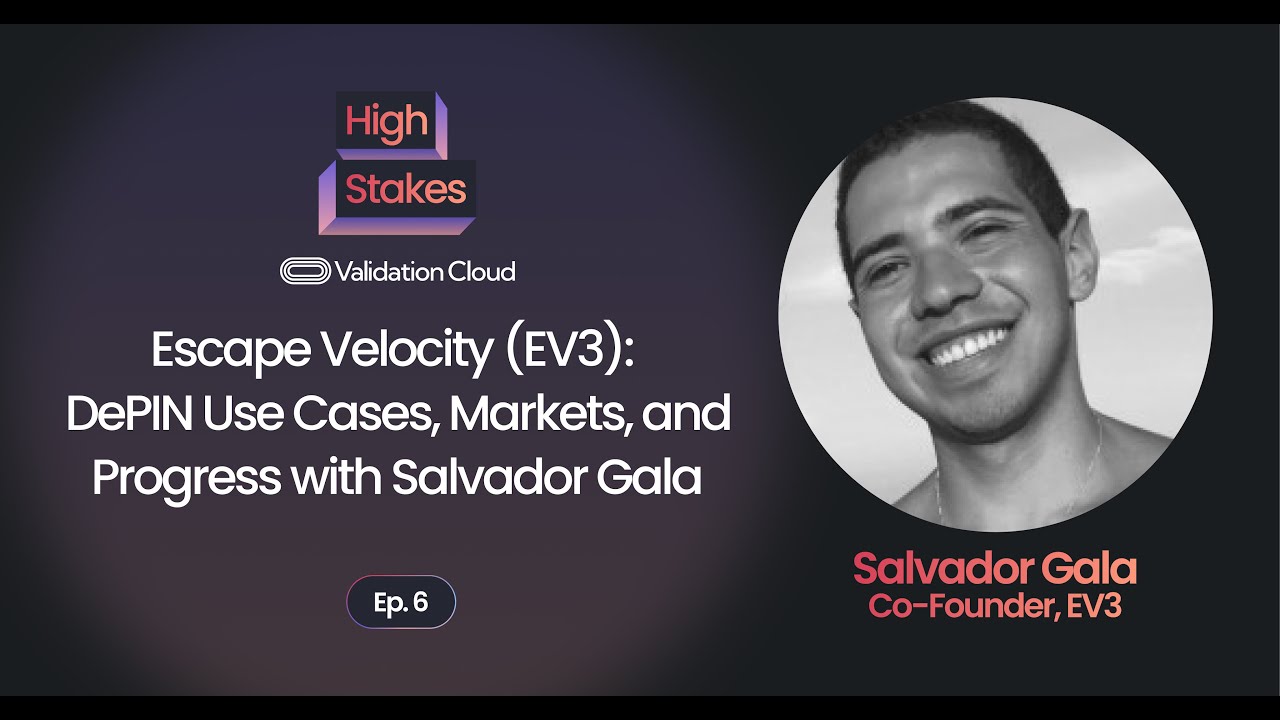 High
Stakes

Validation Cloud

Escape Velocity (EV3): DePIN Use Cases, Markets, and Progress with Salvador Gala

Ep. 6

Salvador Gala
Co-Founder, EV3